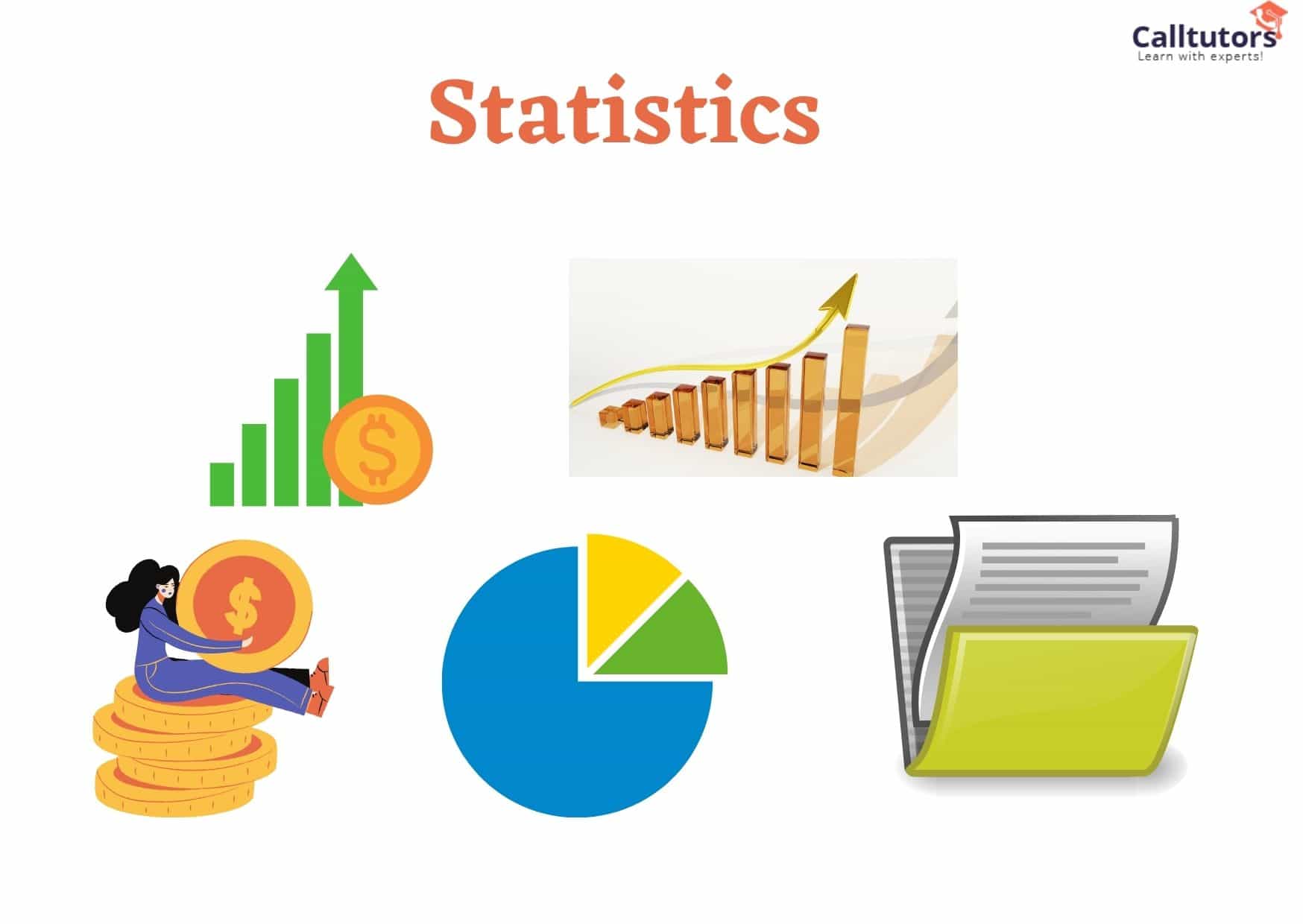 Calltutors
Learn with experts!

Statistics

$

$